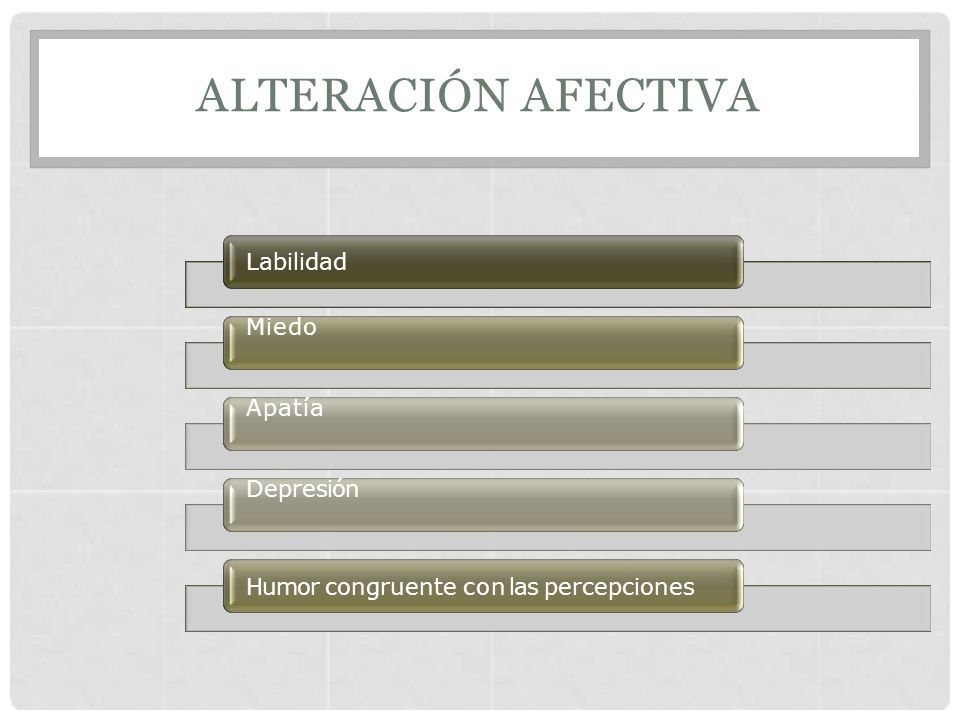 ALTERACIÓN AFECTIVA

Labilidad

Miedo

Apatía

Depresión

Humor congruente con las percepciones